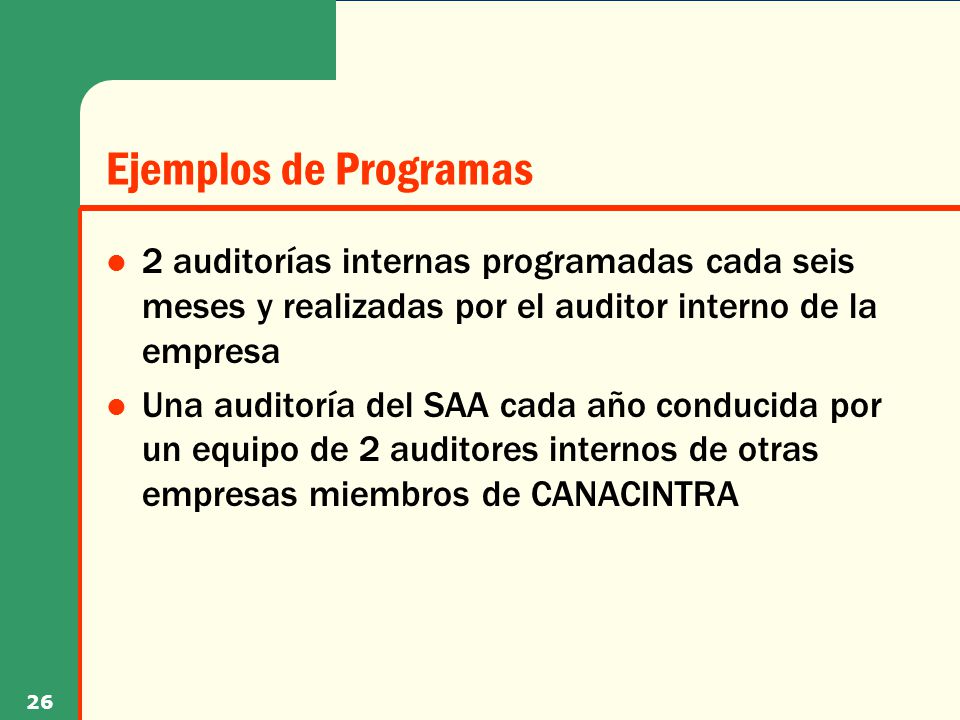 Ejemplos de Programas

- 2 auditorías internas programadas cada seis meses y realizadas por el auditor interno de la empresa
- Una auditoría del SAA cada año conducida por un equipo de 2 auditores internos de otras empresas miembros de CANACINTRA

26